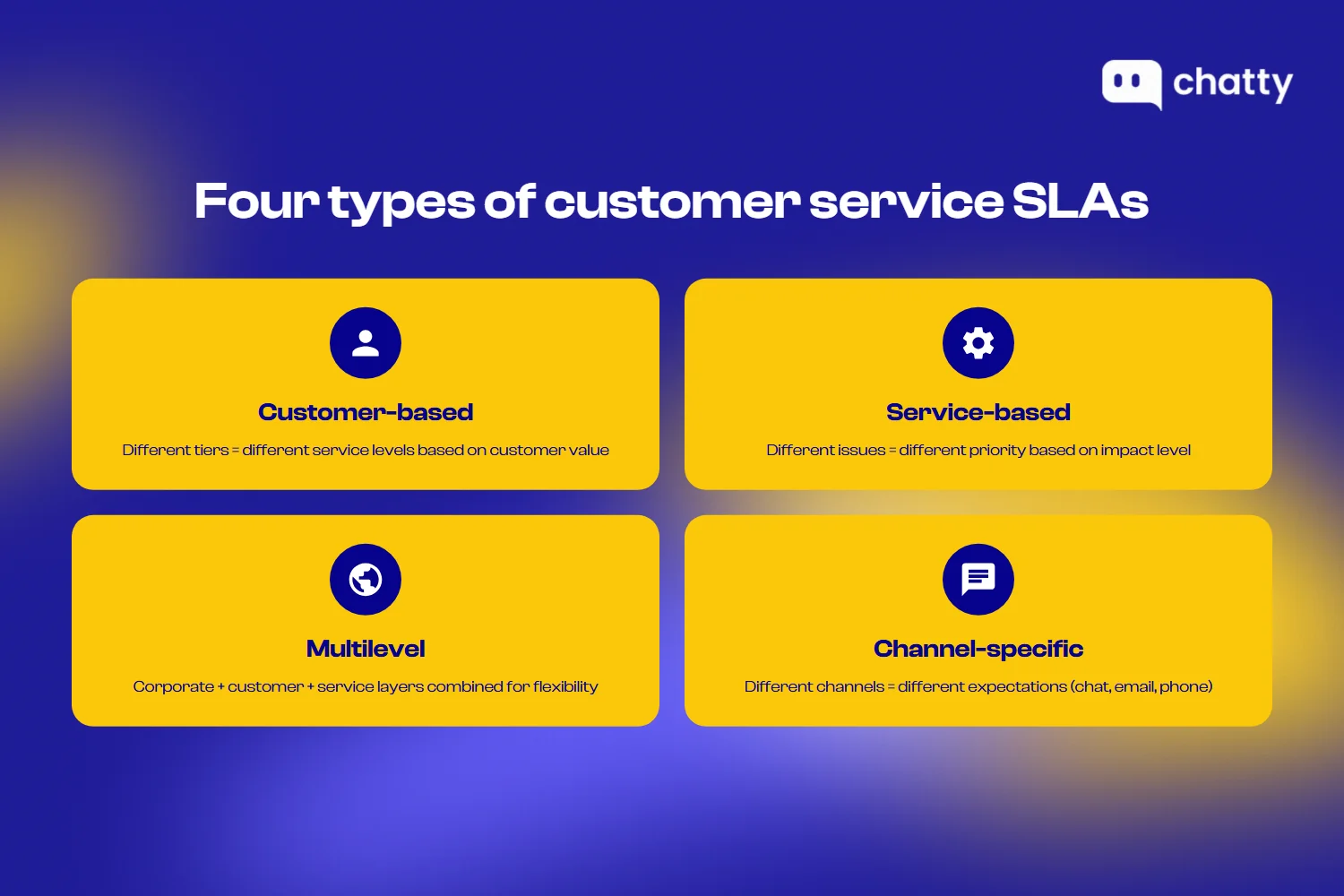 chatty

Four types of customer service SLAs

Customer-based

Different tiers = different service levels based on customer value

Service-based

Different issues = different priority based on impact level

Multilevel

Corporate + customer + service layers combined for flexibility

Channel-specific

Different channels = different expectations (chat, email, phone)